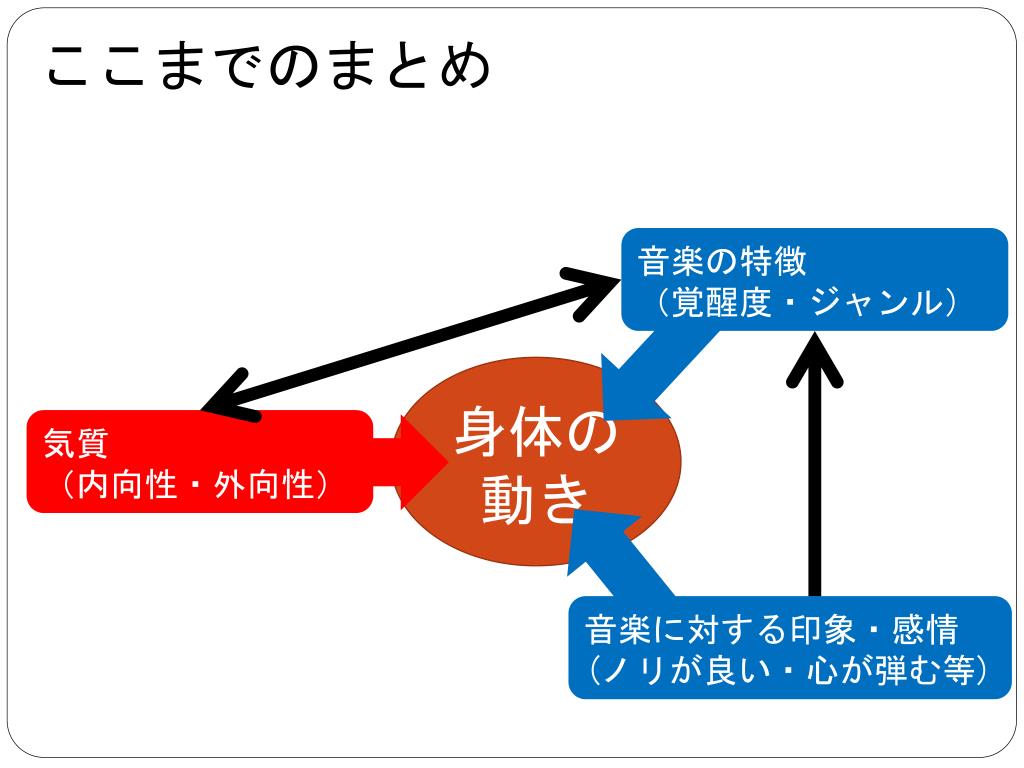 ここまでのまとめ

音楽の特徴
（覚醒度・ジャンル）

気質
（内向性・外向性）

身体の動き

音楽に対する印象・感情
（ノリが良い・心が弾む等）